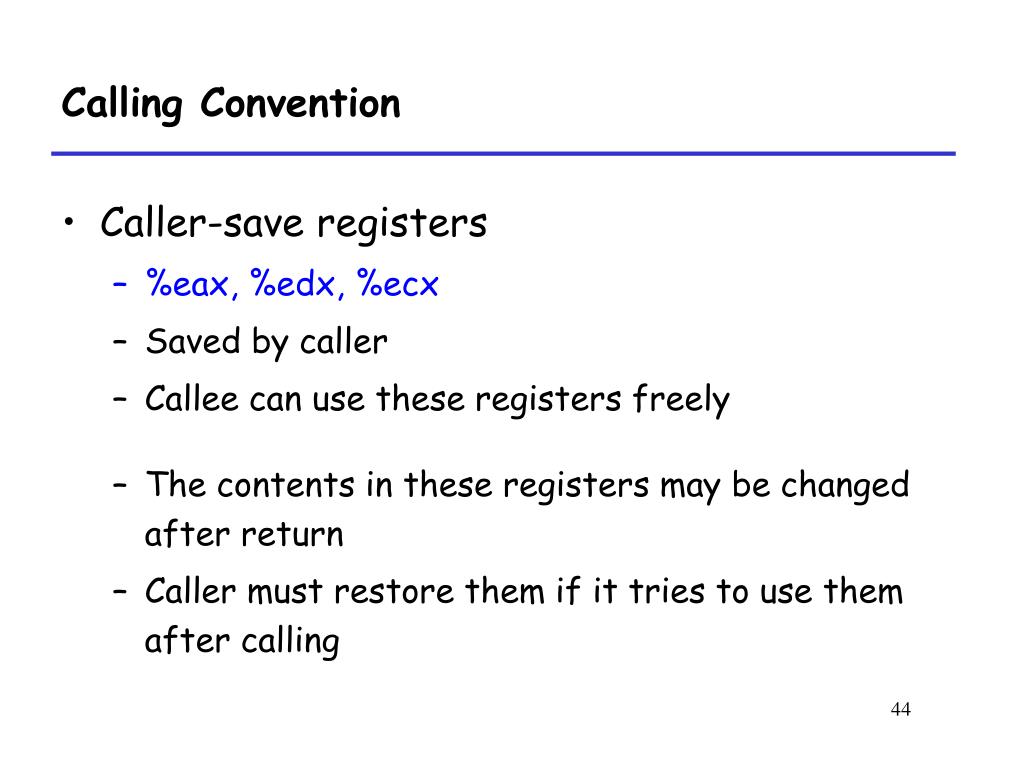 Calling Convention

• Caller-save registers
– %eax, %edx, %ecx
– Saved by caller
– Callee can use these registers freely
– The contents in these registers may be changed after return
– Caller must restore them if it tries to use them after calling

44